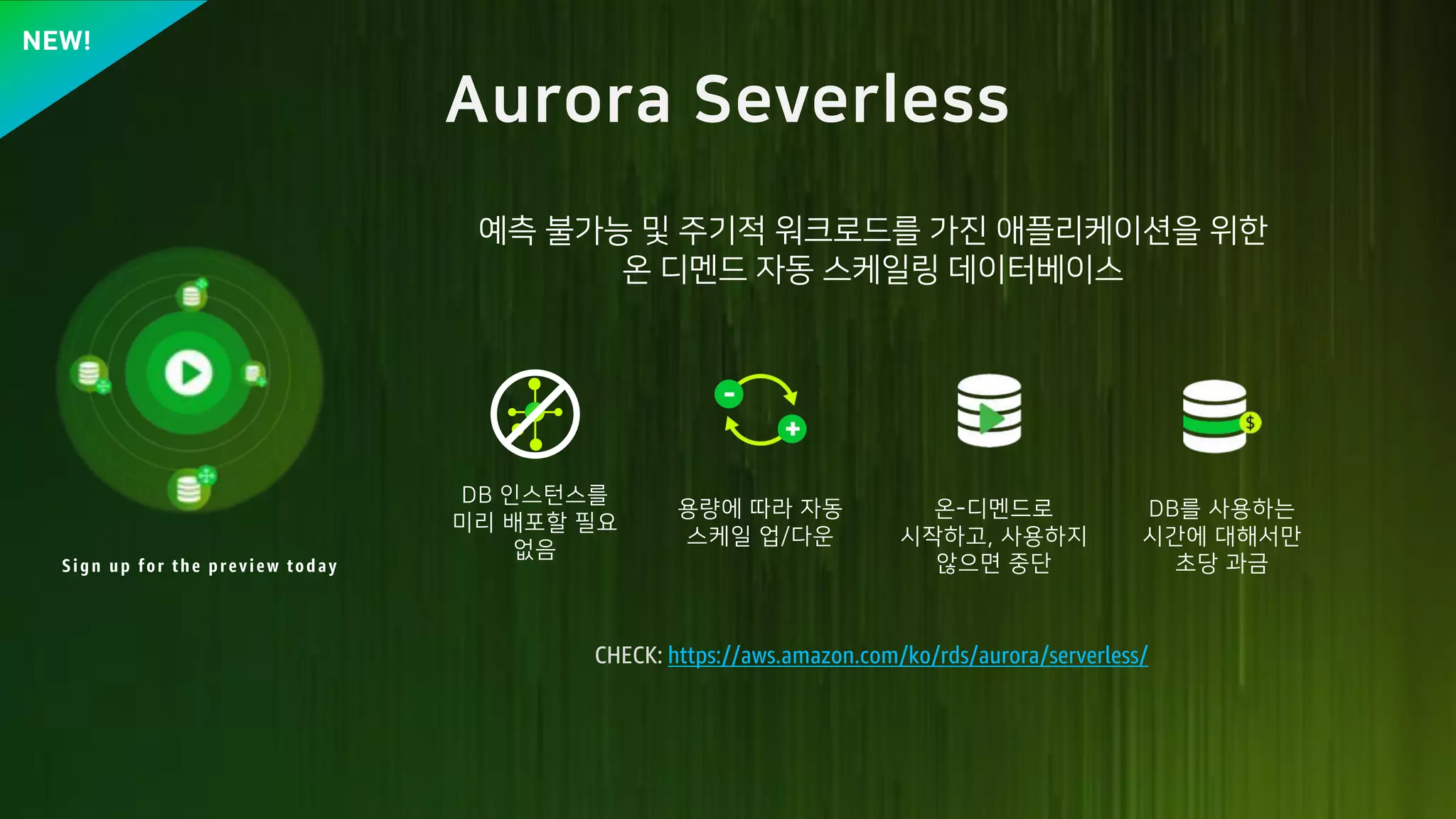 NEW!

Aurora Severless

예측 불가능 및 주기적 워크로드를 가진 애플리케이션을 위한 온 디멘드 자동 스케일링 데이터베이스

Sign up for the preview today

DB 인스턴스를 미리 배포할 필요 없음

용량에 따라 자동 스케일 업/다운

온-디멘드로 시작하고, 사용하지 않으면 중단

DB를 사용하는 시간에 대해서만 초당 과금

$

CHECK: https://aws.amazon.com/ko/rds/aurora/serverless/